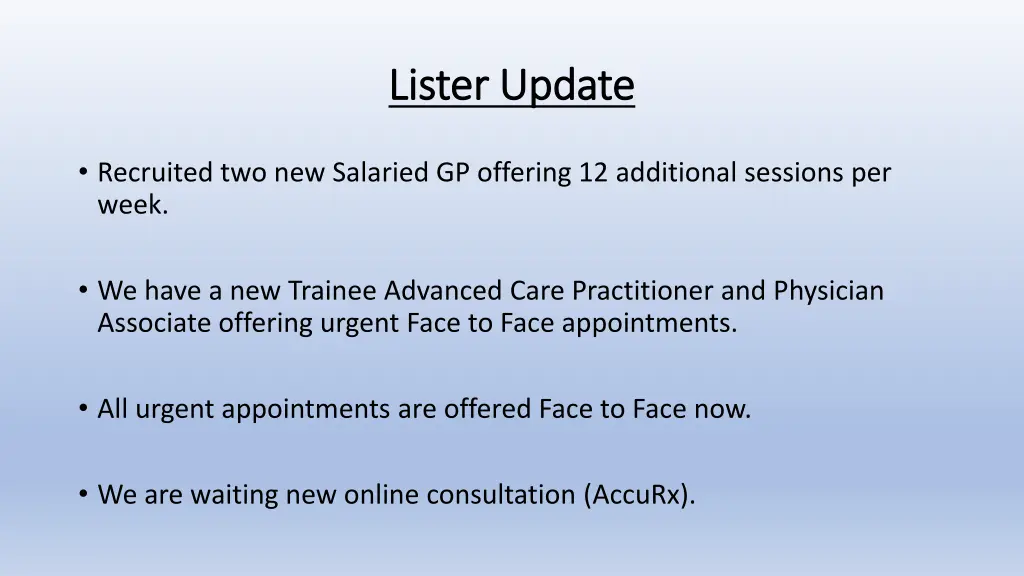 Lister Update

• Recruited two new Salaried GP offering 12 additional sessions per week.

• We have a new Trainee Advanced Care Practitioner and Physician Associate offering urgent Face to Face appointments.

• All urgent appointments are offered Face to Face now.

• We are waiting new online consultation (AccuRx).